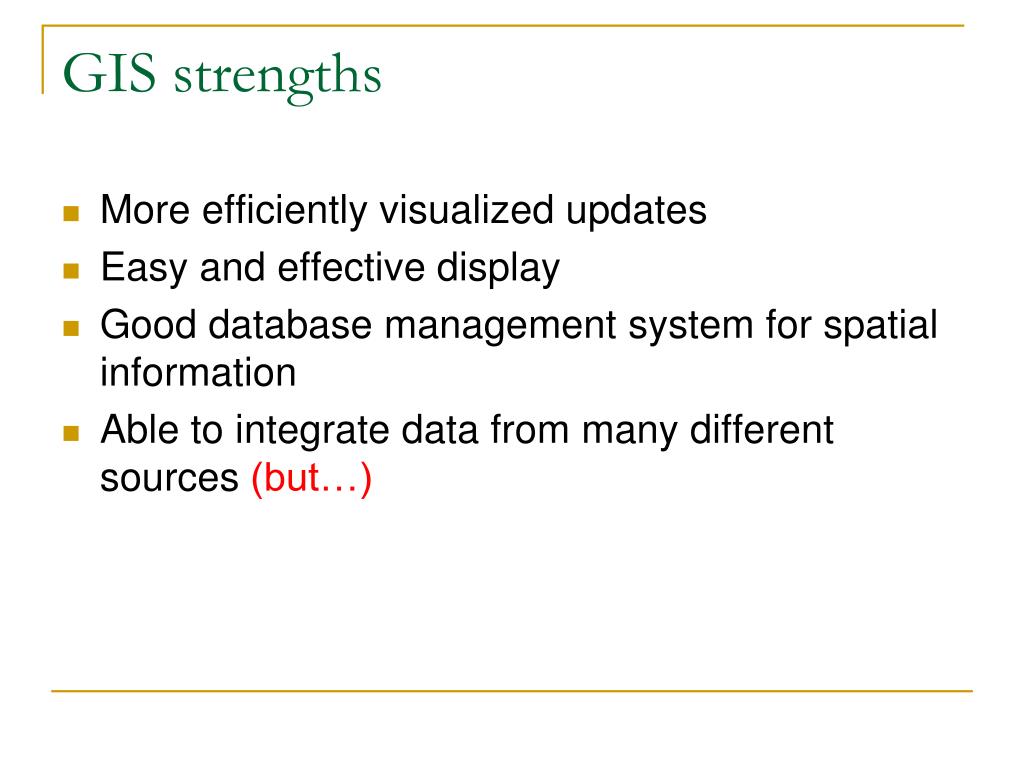 GIS strengths

- More efficiently visualized updates
- Easy and effective display
- Good database management system for spatial information
- Able to integrate data from many different sources (but…)